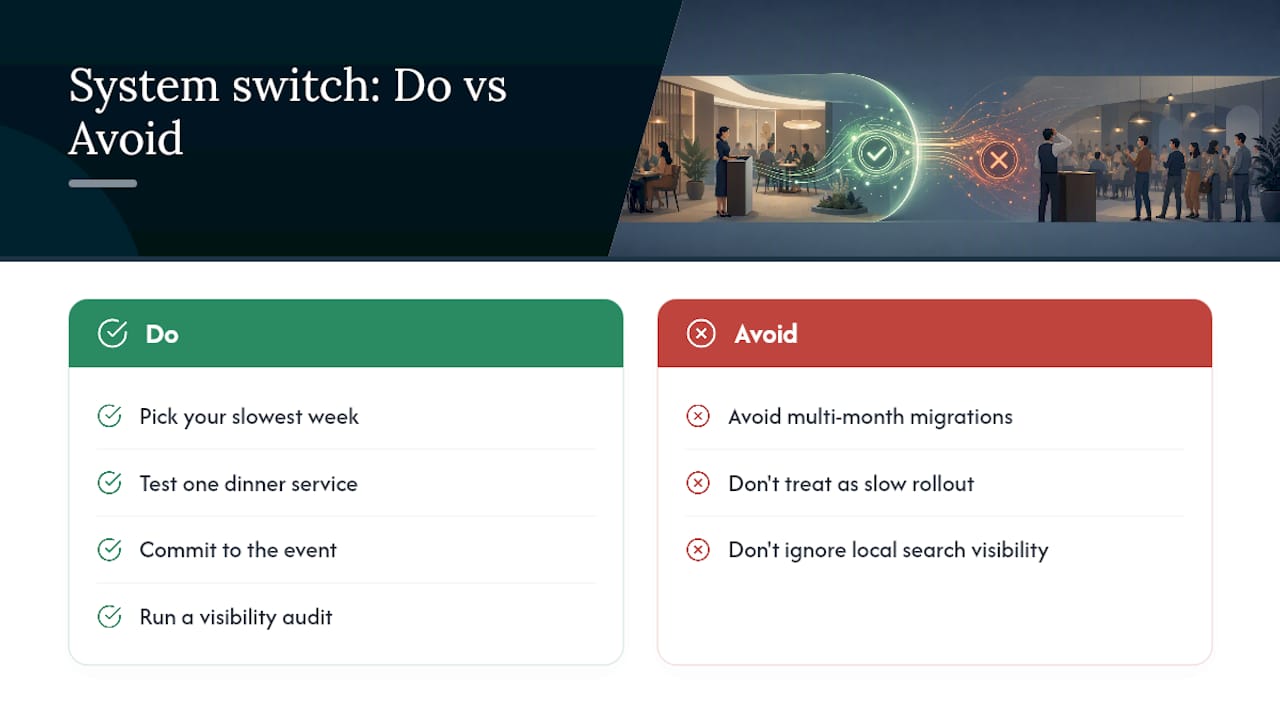 System switch: Do vs Avoid

Do

Pick your slowest week

Test one dinner service

Commit to the event

Run a visibility audit

Avoid

Avoid multi-month migrations

Don't treat as slow rollout

Don't ignore local search visibility